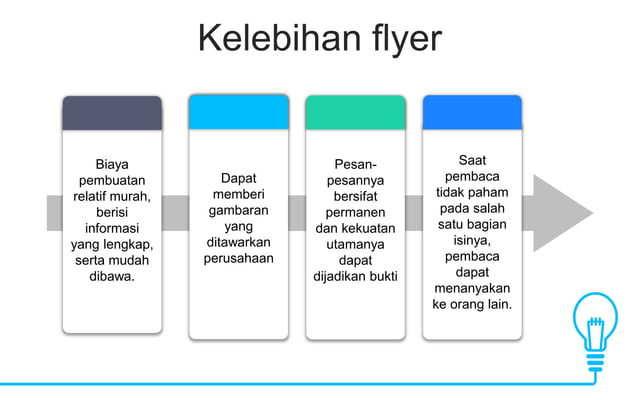 Kelebihan flyer

Biaya pembuatan relatif murah, berisi informasi yang lengkap, serta mudah dibawa.

Dapat memberi gambaran yang ditawarkan perusahaan

Pesan-pesannya bersifat permanen dan kekuatan utamanya dapat dijadikan bukti

Saat pembaca tidak paham pada salah satu bagian isinya, pembaca dapat menanyakan ke orang lain.